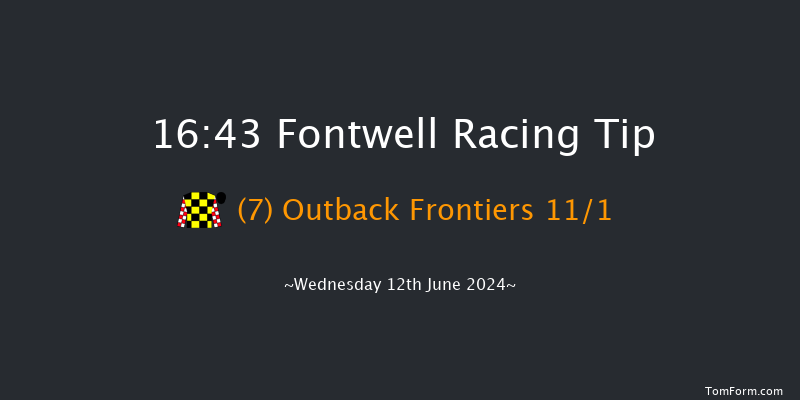 16:43 Fontwell Racing Tip

(7) Outback Frontiers 11/1

~Wednesday 12th June 2024~

TomForm.com